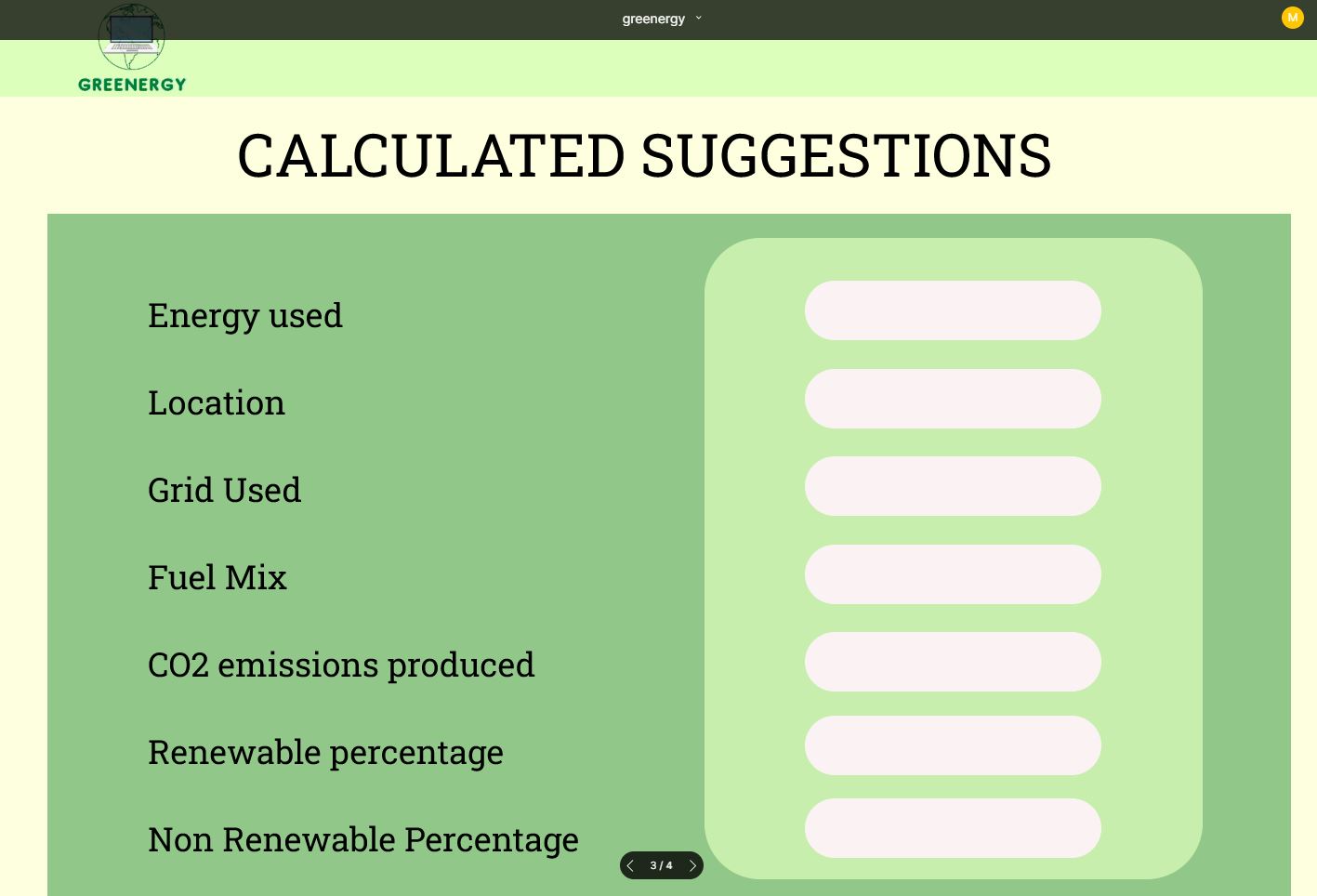 greenergy

M

GREENERGY

CALCULATED SUGGESTIONS

Energy used

Location

Grid Used

Fuel Mix

CO2 emissions produced

Renewable percentage

Non Renewable Percentage

3 / 4